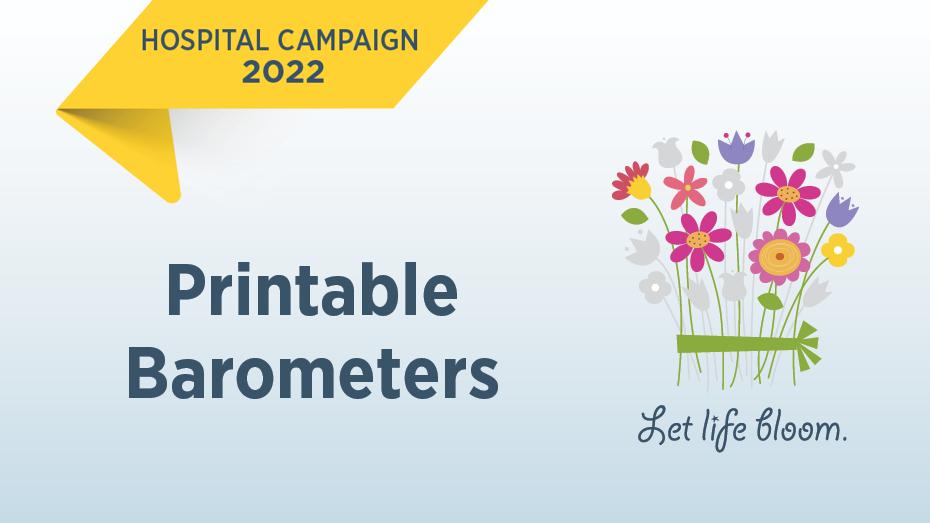 HOSPITAL CAMPAIGN
2022

Printable Barometers

Let life bloom.